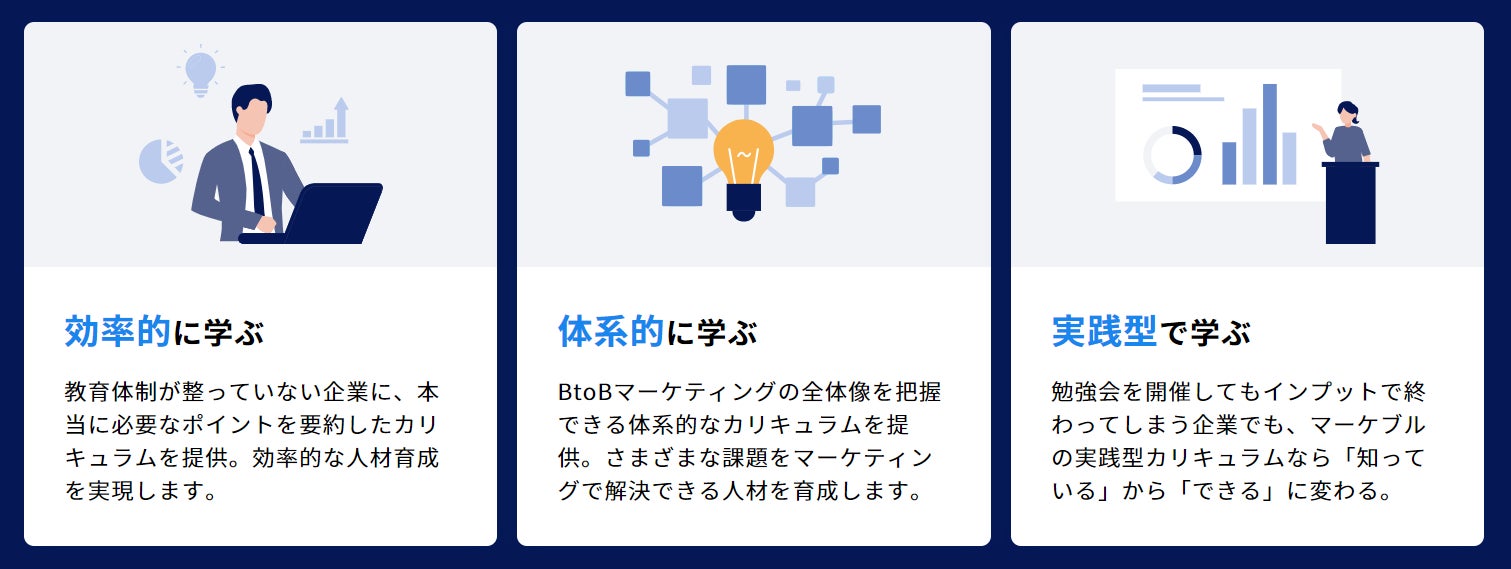 効率的に学ぶ

教育体制が整っていない企業に、本当に必要なポイントを要約したカリキュラムを提供。効率的な人材育成を実現します。

体系的に学ぶ

BtoBマーケティングの全体像を把握できる体系的なカリキュラムを提供。さまざまな課題をマーケティングで解決できる人材を育成します。

実践型で学ぶ

勉強会を開催してもインプットで終わってしまう企業でも、マーケブルの実践型カリキュラムなら「知っている」から「できる」に変わる。